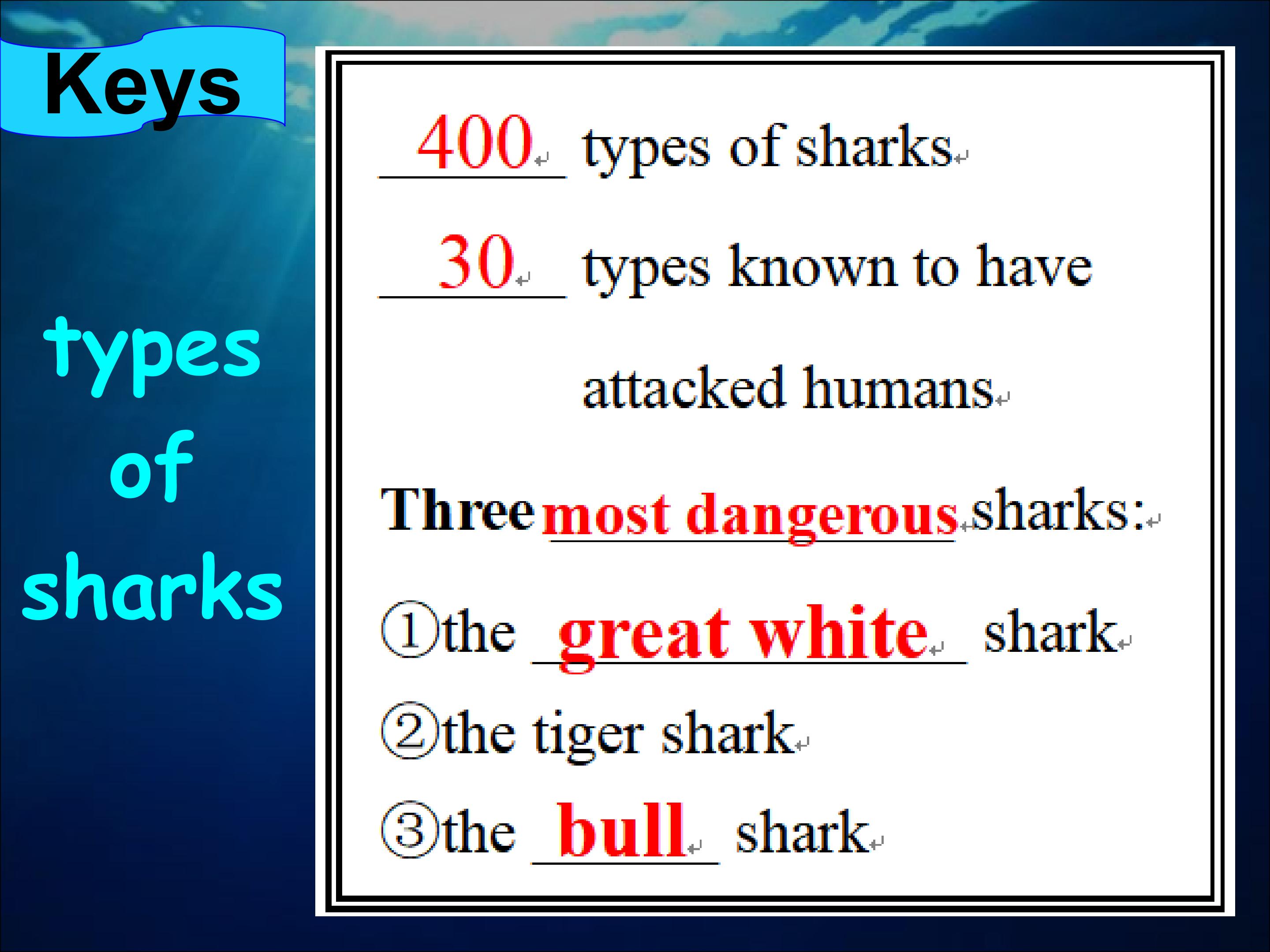 Keys

types
of
sharks

400 types of sharks

30 types known to have attacked humans

Three most dangerous sharks:

①the great white shark

②the tiger shark

③the bull shark